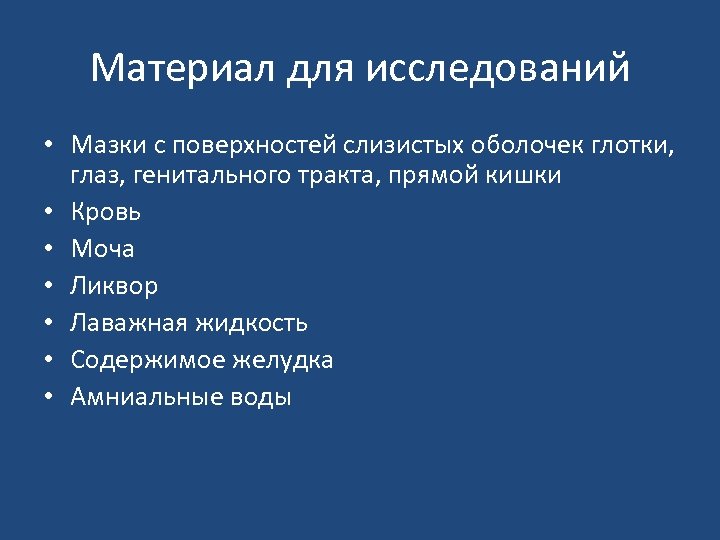 Материал для исследований

• Мазки с поверхностей слизистых оболочек глотки, глаз, генитального тракта, прямой кишки
• Кровь
• Моча
• Ликвор
• Лаважная жидкость
• Содержимое желудка
• Амниальные воды